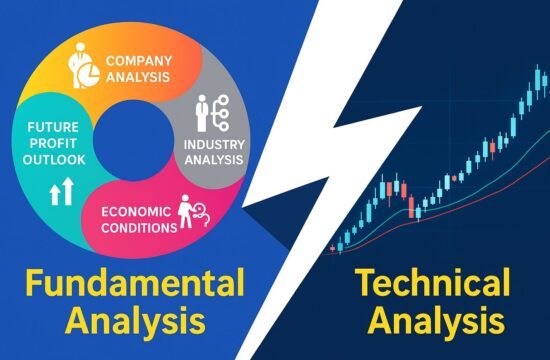 COMPANY ANALYSIS

INDUSTRY ANALYSIS

ECONOMIC CONDITIONS

FUTURE PROFIT OUTLOOK

Fundamental Analysis

Technical Analysis